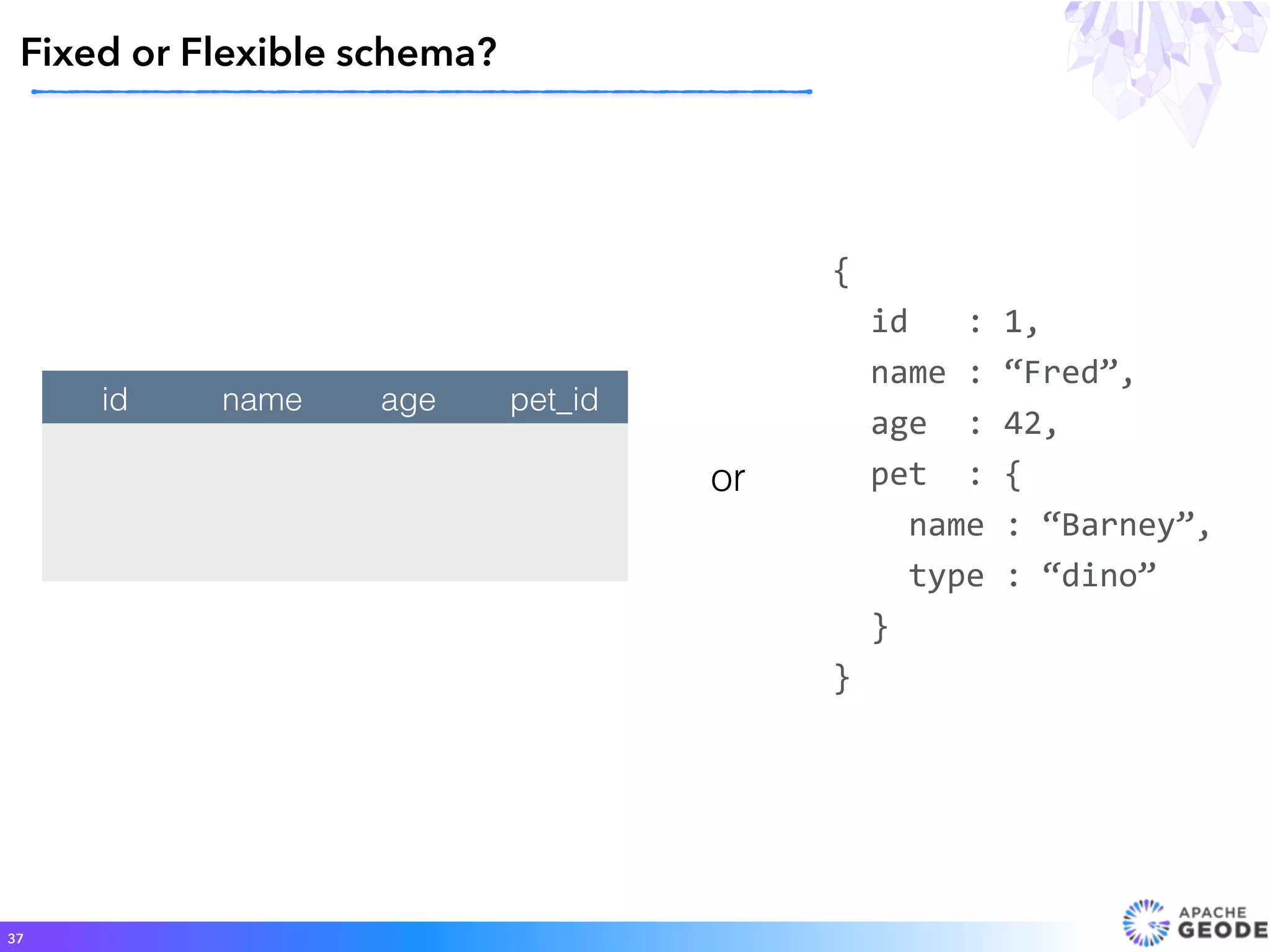 Fixed or Flexible schema?

| id | name | age | pet_id |
|---|---|---|---|
| | | | |

or

{
id : 1,
name : “Fred”,
age : 42,
pet : {
name : “Barney”,
type : “dino”
}
}

37

APACHE GEODE